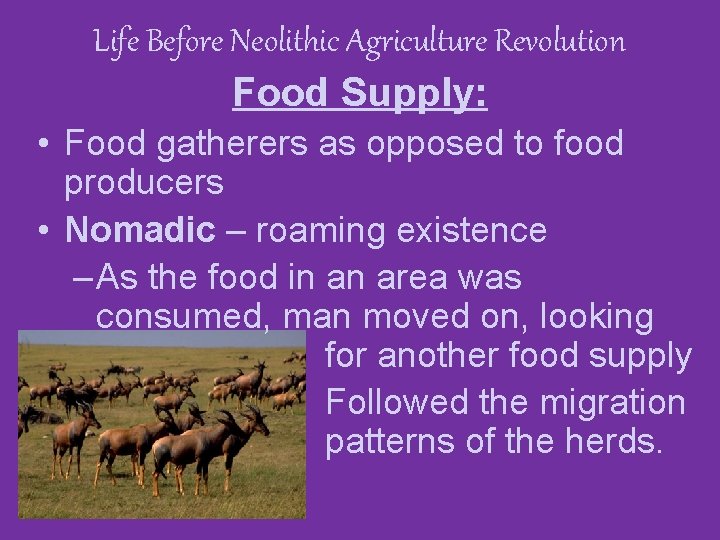 Life Before Neolithic Agriculture Revolution

Food Supply:

• Food gatherers as opposed to food producers
• Nomadic – roaming existence
– As the food in an area was consumed, man moved on, looking for another food supply
Followed the migration patterns of the herds.